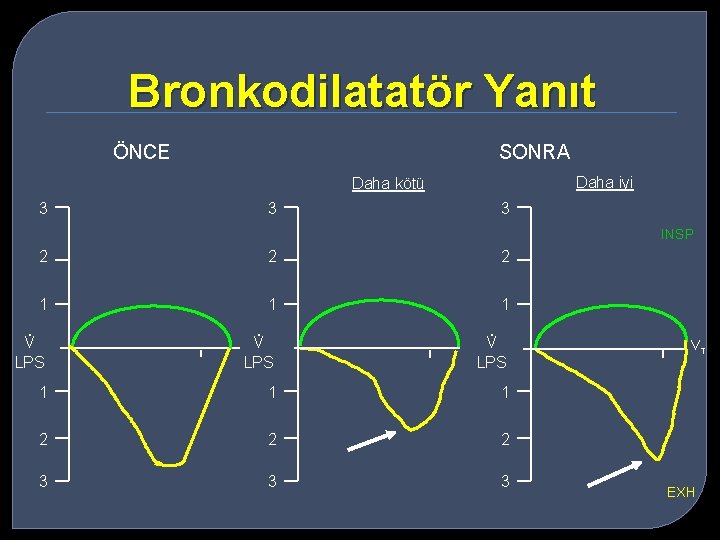 Bronkodilatatör Yanıt

ÖNCE

SONRA

Daha kötü

Daha iyi

3
2
1
$\dot{V}$
LPS
1
2
3

3
2
1
$\dot{V}$
LPS
1
2
3

3
2
1
$\dot{V}$
LPS
1
2
3

INSP

$V_T$

EXH